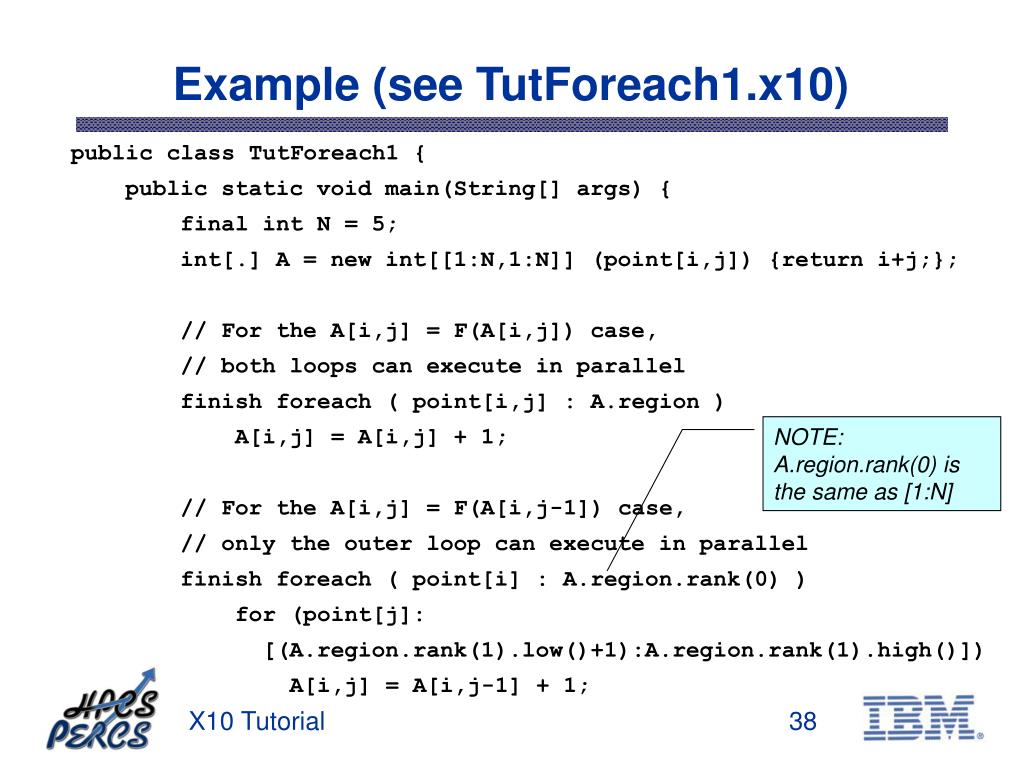 Example (see TutForeach1.x10)

public class TutForeach1 {
public static void main(String[] args) {
final int N = 5;
int[.] A = new int[[1:N,1:N]] (point[i,j]) {return i+j;};

// For the A[i,j] = F(A[i,j]) case,
// both loops can execute in parallel
finish foreach ( point[i,j] : A.region )
A[i,j] = A[i,j] + 1;

// For the A[i,j] = F(A[i,j-1]) case,
// only the outer loop can execute in parallel
finish foreach ( point[i] : A.region.rank(0) )
for (point[j]:
[(A.region.rank(1).low()+1):A.region.rank(1).high()])
A[i,j] = A[i,j-1] + 1;

NOTE: A.region.rank(0) is the same as [1:N]

HPCS PERCS

X10 Tutorial

38

IBM®